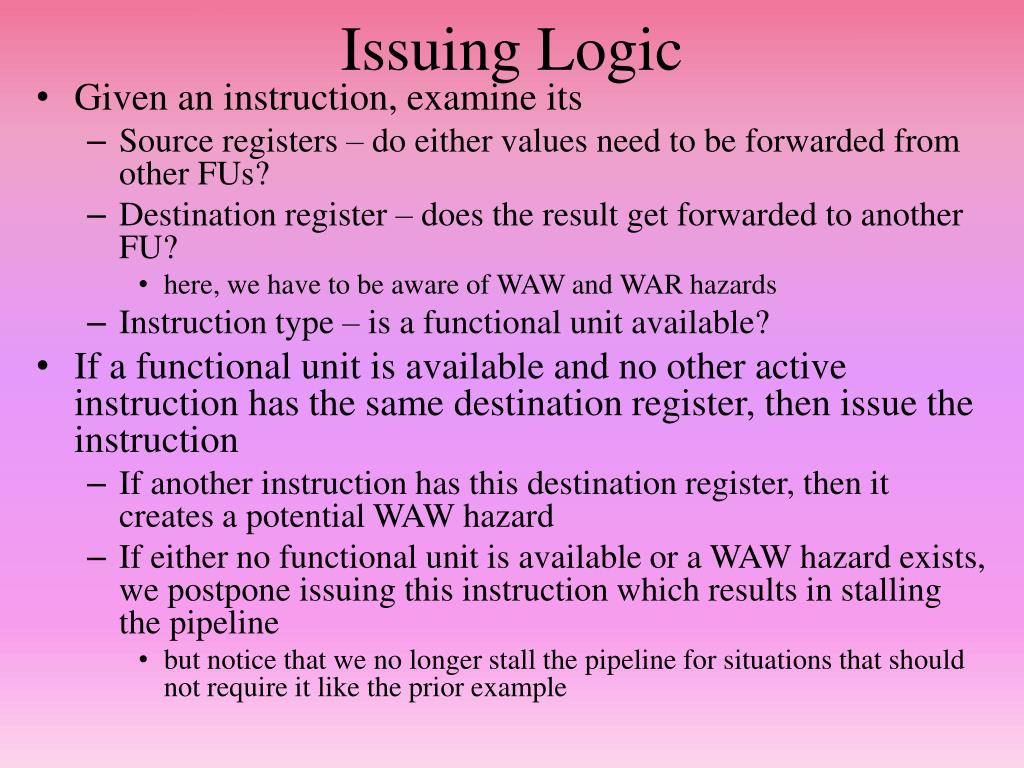 Issuing Logic

• Given an instruction, examine its
– Source registers – do either values need to be forwarded from other FUs?
– Destination register – does the result get forwarded to another FU?
• here, we have to be aware of WAW and WAR hazards
– Instruction type – is a functional unit available?

• If a functional unit is available and no other active instruction has the same destination register, then issue the instruction
– If another instruction has this destination register, then it creates a potential WAW hazard
– If either no functional unit is available or a WAW hazard exists, we postpone issuing this instruction which results in stalling the pipeline
• but notice that we no longer stall the pipeline for situations that should not require it like the prior example